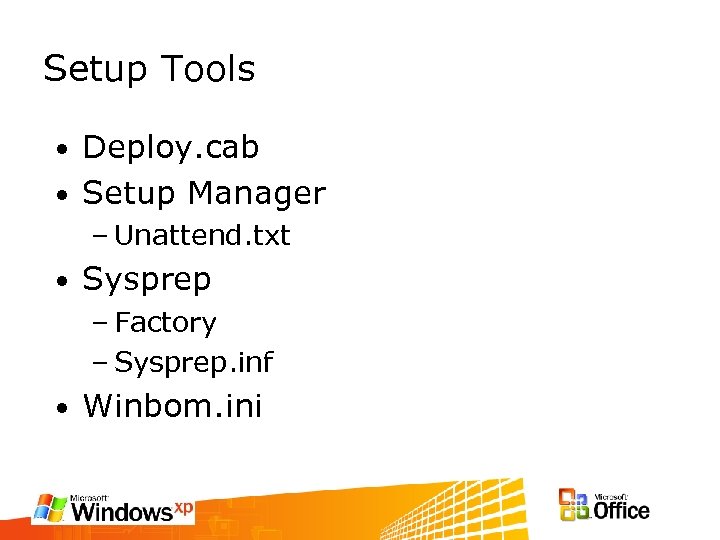 Setup Tools

• Deploy.cab
• Setup Manager
– Unattend.txt
• Sysprep
– Factory
– Sysprep.inf
• Winbom.ini

Microsoft Windows xp

Microsoft Office